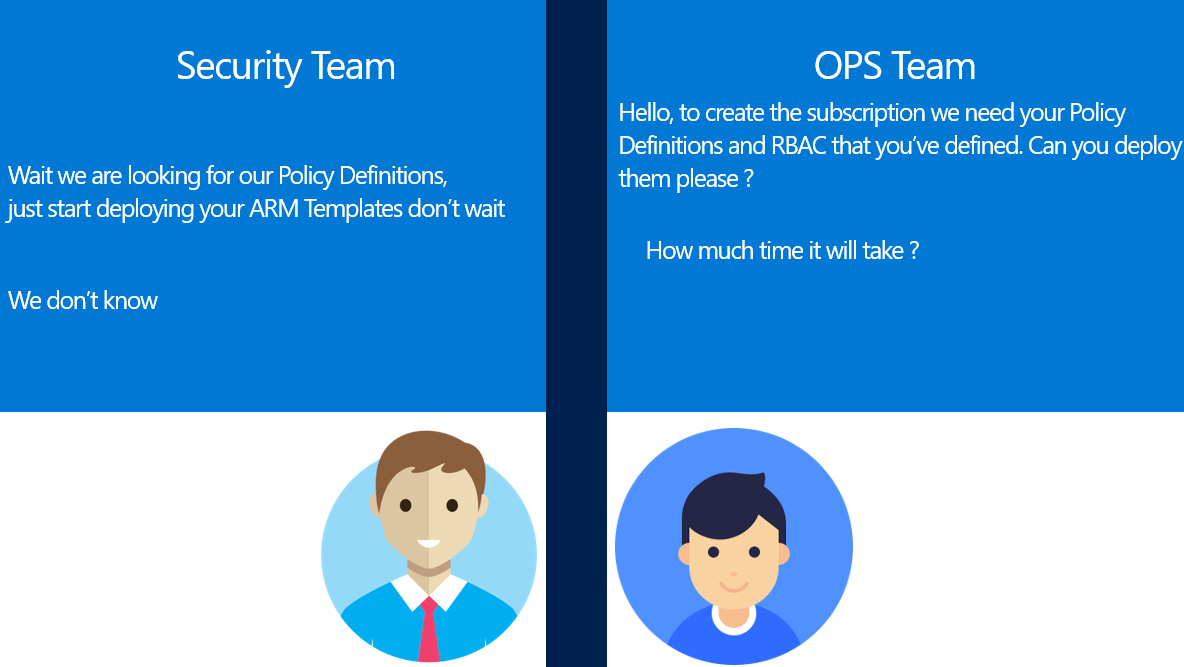 Security Team

Wait we are looking for our Policy Definitions, just start deploying your ARM Templates don't wait

We don't know

OPS Team

Hello, to create the subscription we need your Policy Definitions and RBAC that you've defined. Can you deploy them please ?

How much time it will take ?